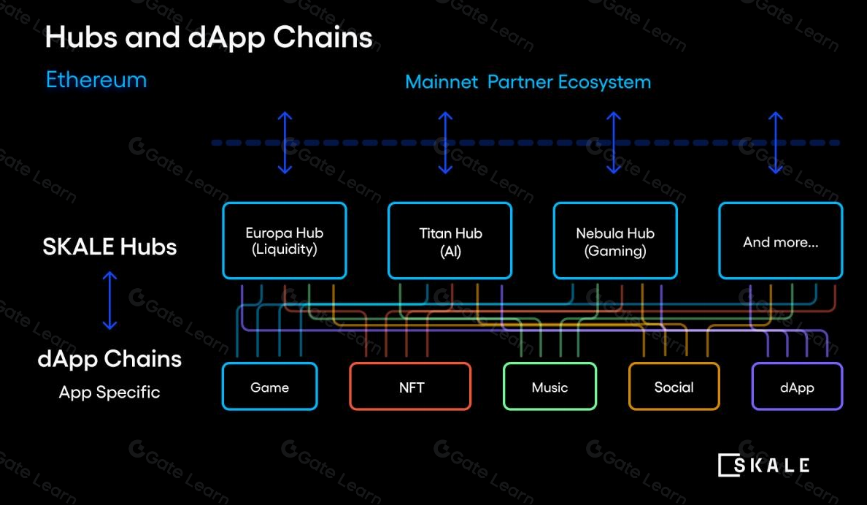 Hubs and dApp Chains

Ethereum

Mainnet Partner Ecosystem

SKALE Hubs

Europa Hub (Liquidity)

Titan Hub (AI)

Nebula Hub (Gaming)

And more...

dApp Chains

App Specific

Game

NFT

Music

Social

dApp

SKALE

Gate Learn